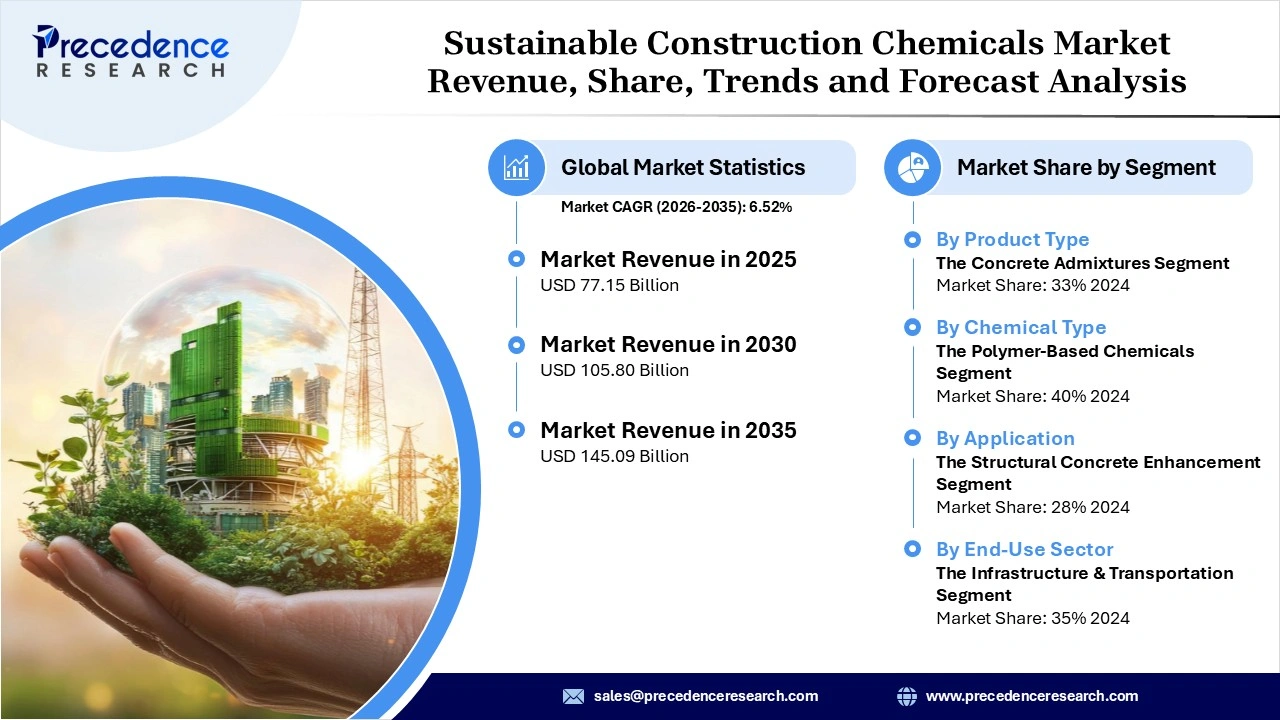 Precedence RESEARCH

Sustainable Construction Chemicals Market Revenue, Share, Trends and Forecast Analysis

Global Market Statistics

Market CAGR (2026-2035): 6.52%

Market Revenue in 2025
USD 77.15 Billion

Market Revenue in 2030
USD 105.80 Billion

Market Revenue in 2035
USD 145.09 Billion

Market Share by Segment

By Product Type
The Concrete Admixtures Segment
Market Share: 33% 2024

By Chemical Type
The Polymer-Based Chemicals Segment
Market Share: 40% 2024

By Application
The Structural Concrete Enhancement Segment
Market Share: 28% 2024

By End-Use Sector
The Infrastructure & Transportation Segment
Market Share: 35% 2024

sales@precedenceresearch.com
www.precedenceresearch.com